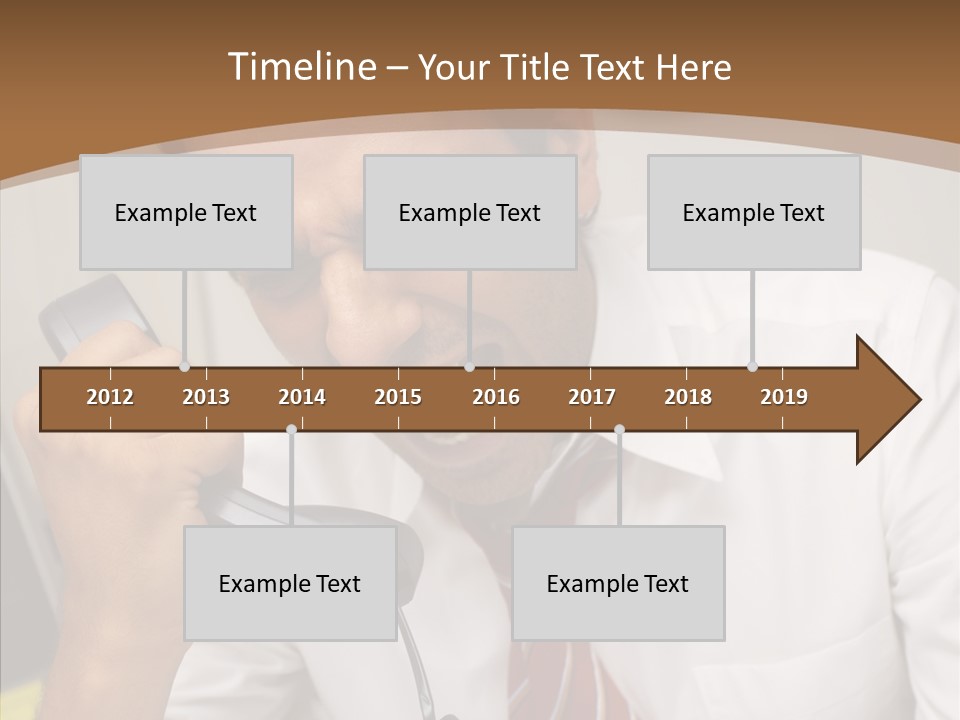 Timeline – Your Title Text Here

Example Text

Example Text

Example Text

2012 2013 2014 2015 2016 2017 2018 2019

Example Text

Example Text